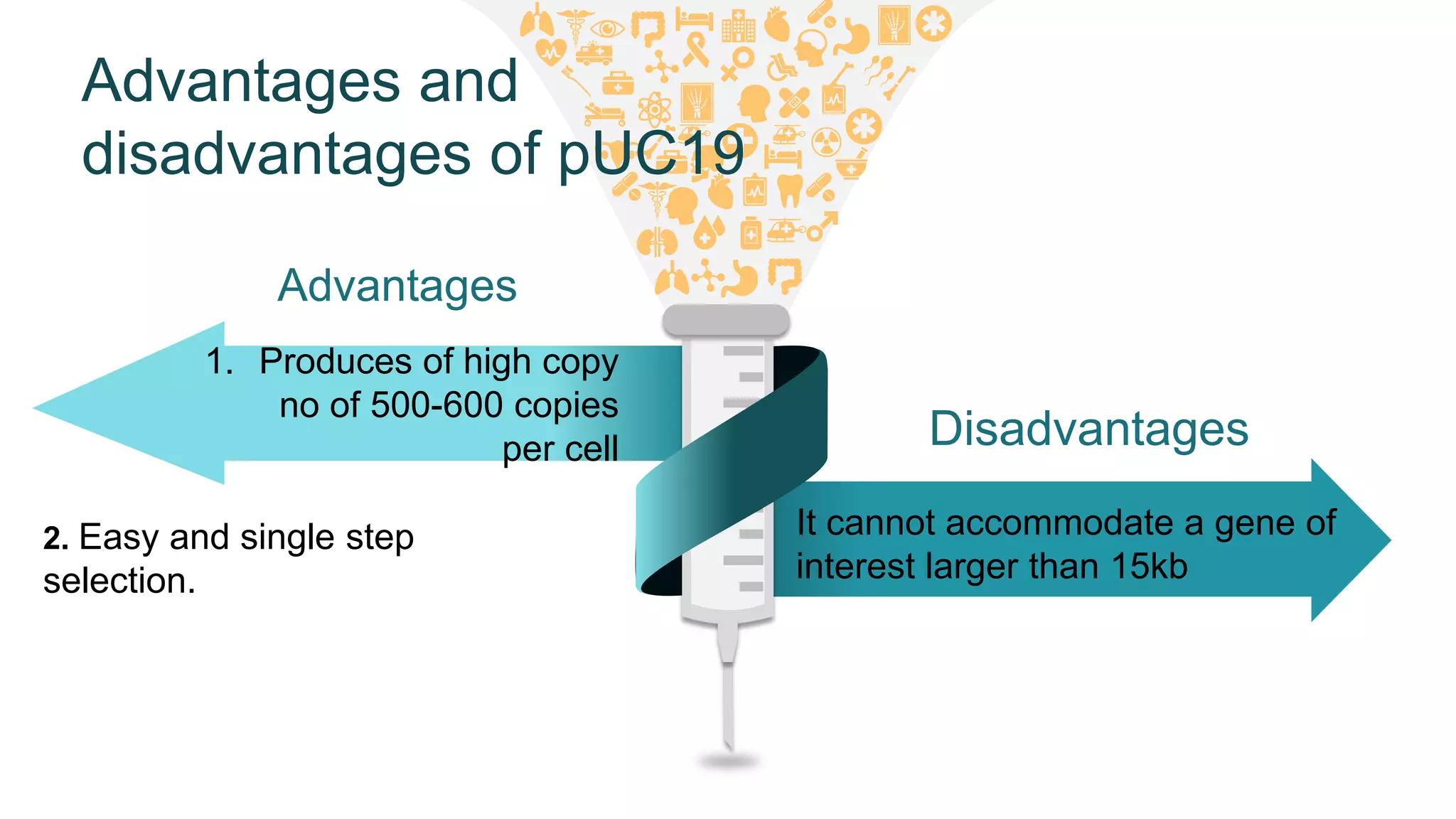 Advantages and disadvantages of pUC19

Advantages

1. Produces of high copy no of 500-600 copies per cell

2. Easy and single step selection.

Disadvantages

It cannot accommodate a gene of interest larger than 15kb